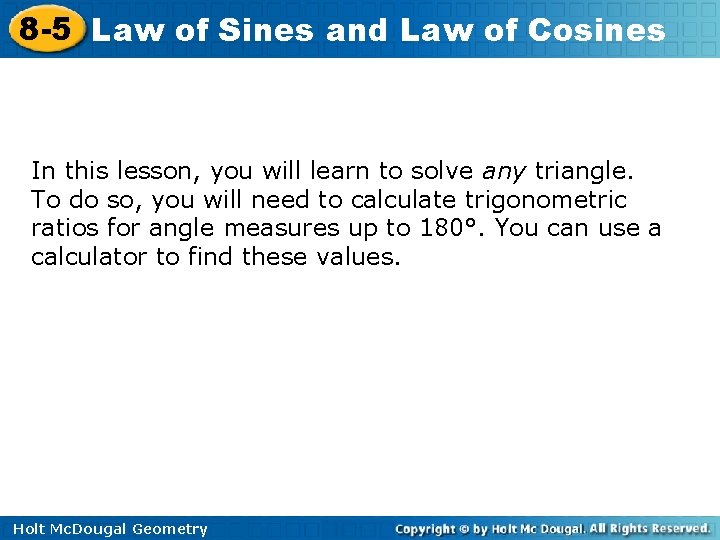 8-5 Law of Sines and Law of Cosines

In this lesson, you will learn to solve any triangle. To do so, you will need to calculate trigonometric ratios for angle measures up to 180°. You can use a calculator to find these values.

Holt McDougal Geometry

Copyright © by Holt Mc Dougal. All Rights Reserved.